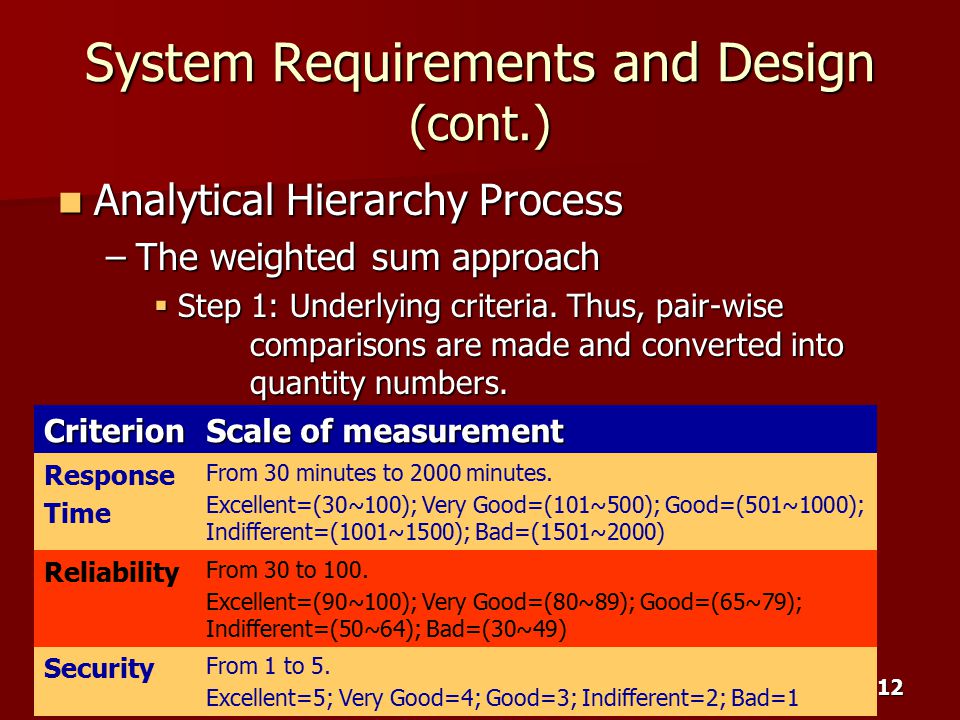 System Requirements and Design (cont.)

Analytical Hierarchy Process

– The weighted sum approach

Step 1: Underlying criteria. Thus, pair-wise comparisons are made and converted into quantity numbers.

| Criterion | Scale of measurement |
|---|---|
| Response Time | From 30 minutes to 2000 minutes. Excellent=(30~100); Very Good=(101~500); Good=(501~1000); Indifferent=(1001~1500); Bad=(1501~2000) |
| Reliability | From 30 to 100. Excellent=(90~100); Very Good=(80~89); Good=(65~79); Indifferent=(50~64); Bad=(30~49) |
| Security | From 1 to 5. Excellent=5; Very Good=4; Good=3; Indifferent=2; Bad=1 |

12